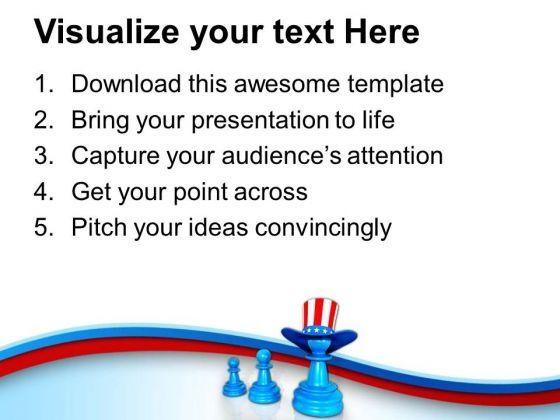 Visualize your text Here

1. Download this awesome template
2. Bring your presentation to life
3. Capture your audience's attention
4. Get your point across
5. Pitch your ideas convincingly